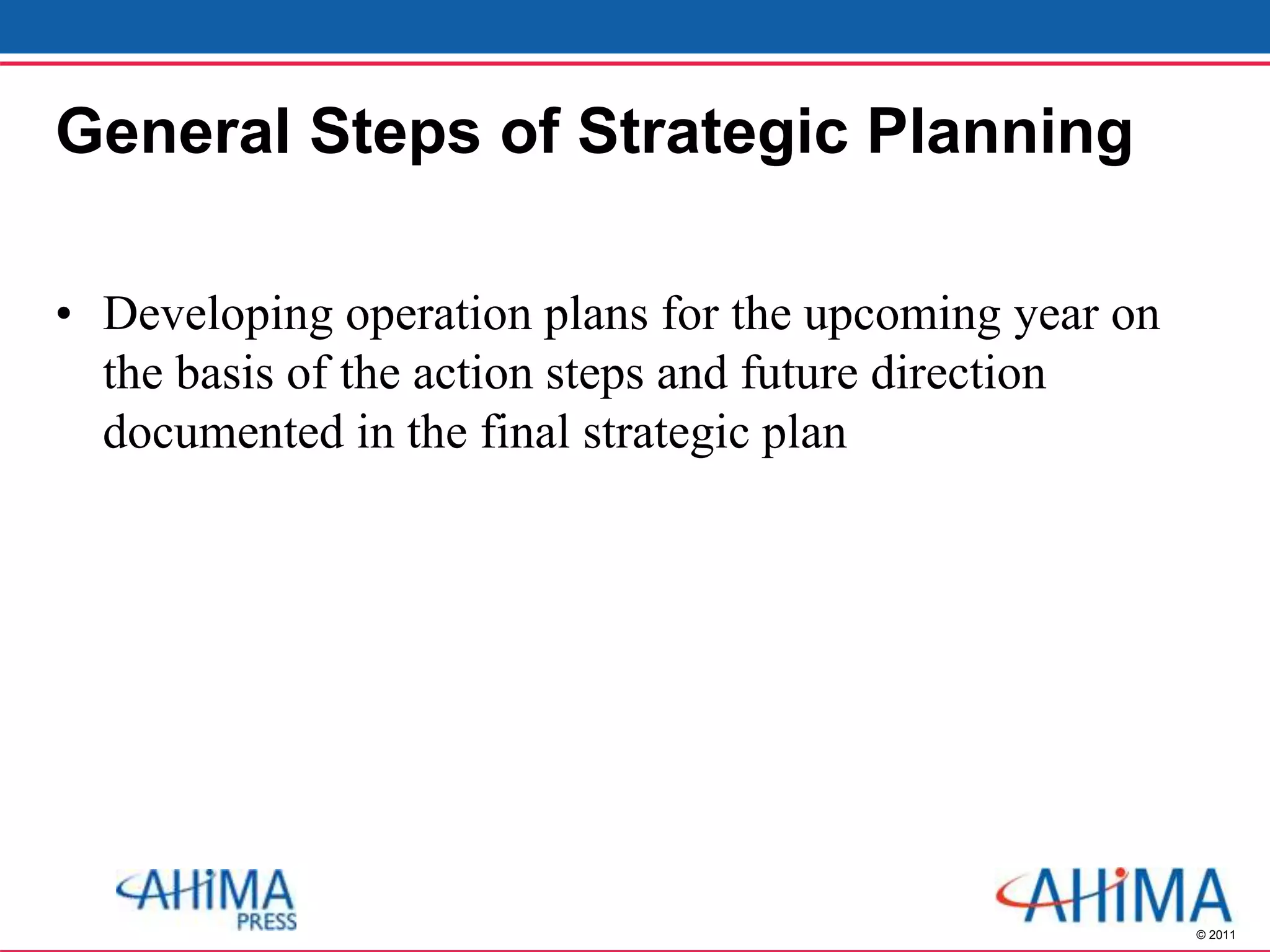 General Steps of Strategic Planning

• Developing operation plans for the upcoming year on the basis of the action steps and future direction documented in the final strategic plan

AHIMA PRESS

AHIMA

© 2011